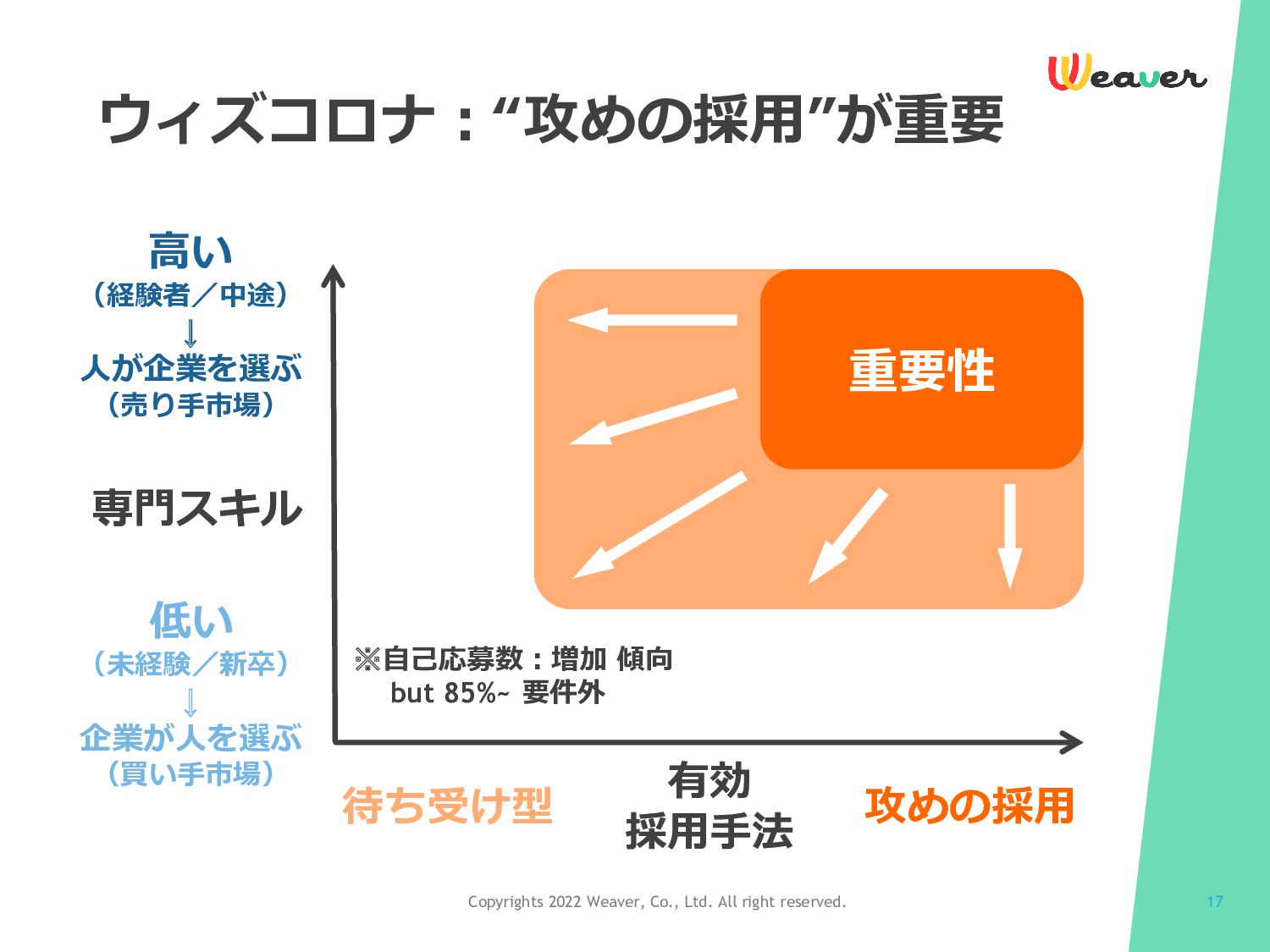 Weaver

ウィズコロナ：“攻めの採用”が重要

高い
（経験者／中途）
↓
人が企業を選ぶ
（売り手市場）

専門スキル

低い
（未経験／新卒）
↓
企業が人を選ぶ
（買い手市場）

重要性

※自己応募数：増加 傾向
but 85%~ 要件外

待ち受け型

有効
採用手法

攻めの採用

Copyrights 2022 Weaver, Co., Ltd. All right reserved.

17